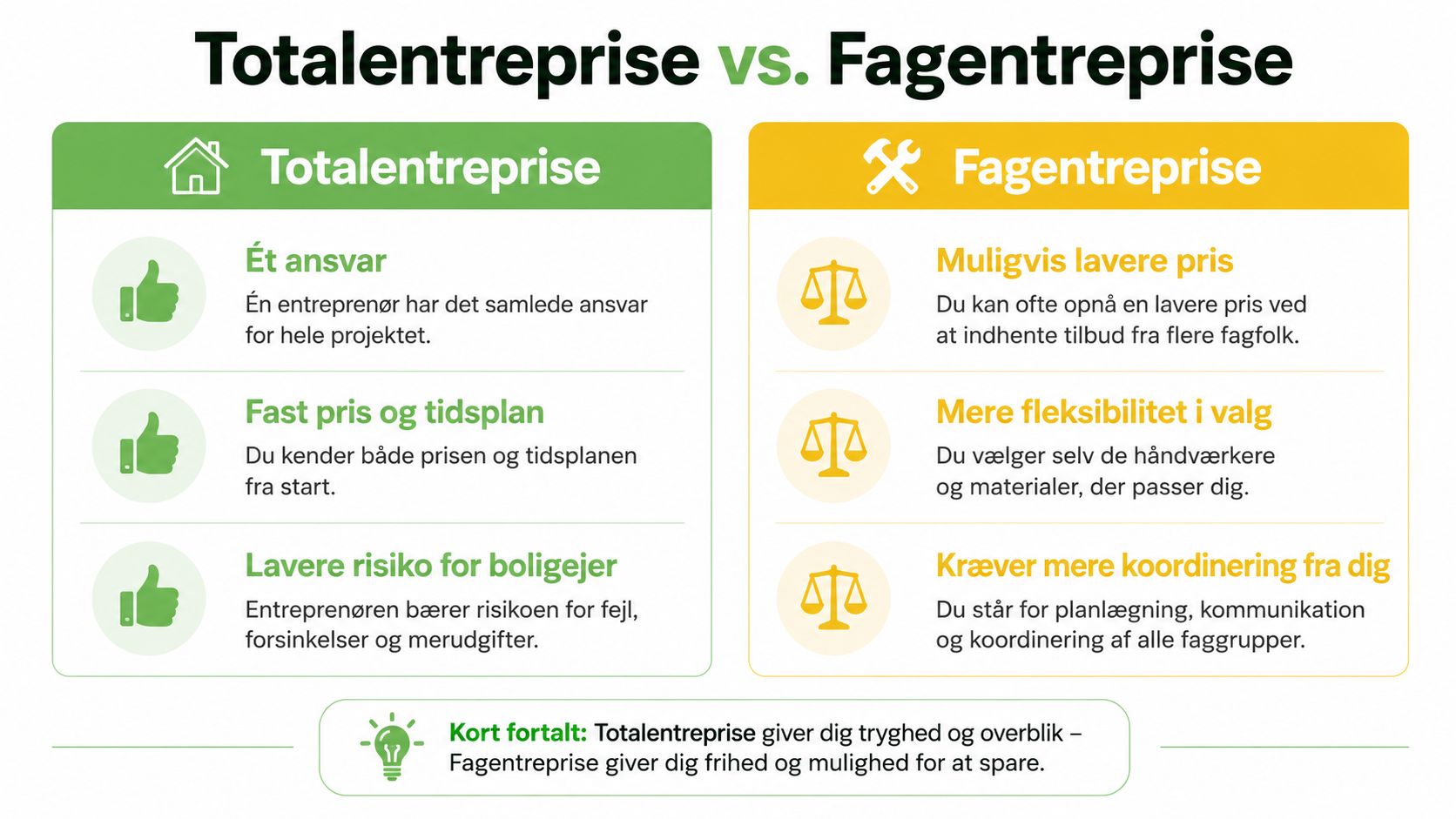 Totalentreprise vs. Fagentreprise

Totalentreprise

Ét ansvar
Én entreprenør har det samlede ansvar for hele projektet.

Fast pris og tidsplan
Du kender både prisen og tidsplanen fra start.

Lavere risiko for boligejer
Entreprenøren bærer risikoen for fejl, forsinkelser og merudgifter.

Fagentreprise

Muligvis lavere pris
Du kan ofte opnå en lavere pris ved at indhente tilbud fra flere fagfolk.

Mere fleksibilitet i valg
Du vælger selv de håndværkere og materialer, der passer dig.

Kræver mere koordinering fra dig
Du står for planlægning, kommunikation og koordinering af alle faggrupper.

Kort fortalt: Totalentreprise giver dig tryghed og overblik – Fagentreprise giver dig frihed og mulighed for at spare.